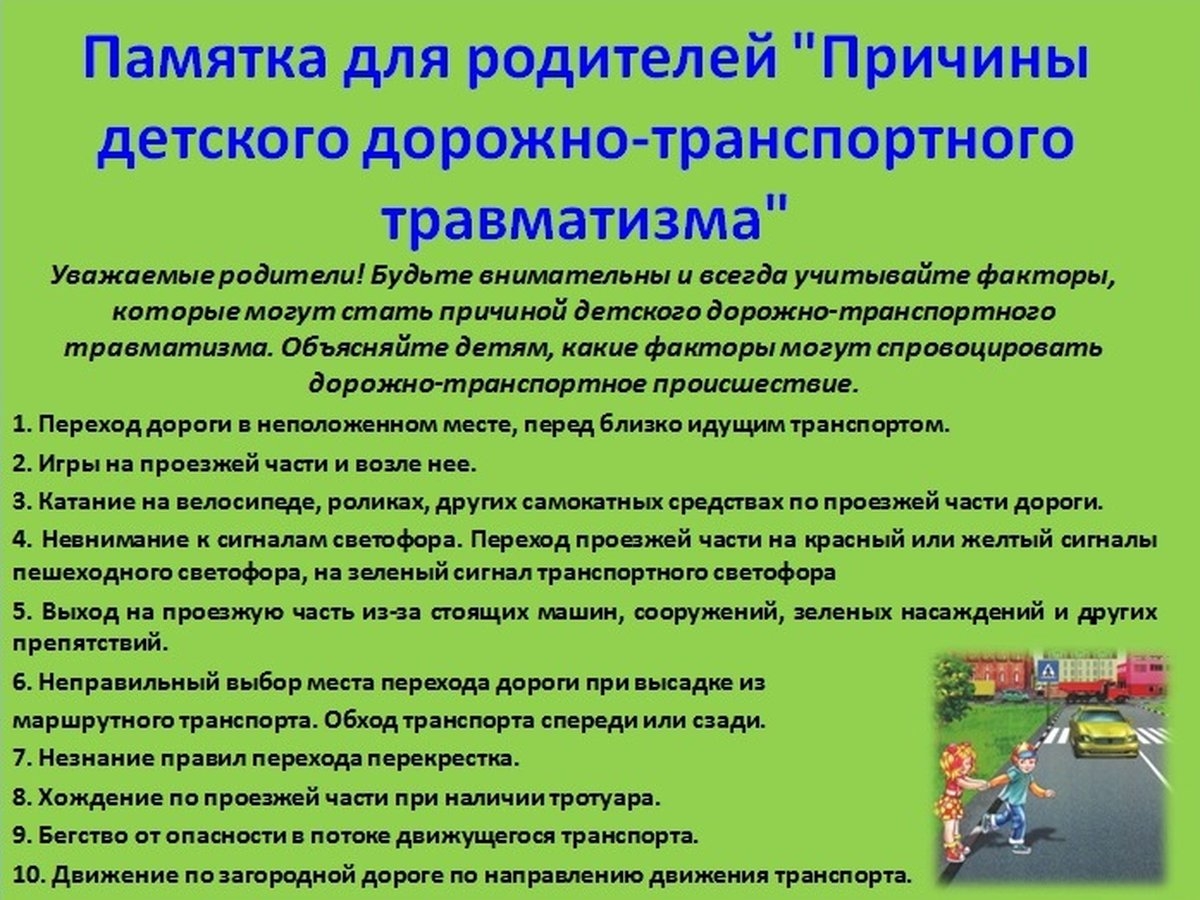 Памятка для родителей "Причины детского дорожно-транспортного травматизма"

Уважаемые родители! Будьте внимательны и всегда учитывайте факторы, которые могут стать причиной детского дорожно-транспортного травматизма. Объясняйте детям, какие факторы могут спровоцировать дорожно-транспортное происшествие.

1. Переход дороги в неположенном месте, перед близко идущим транспортом.

2. Игры на проезжей части и возле нее.

3. Катание на велосипеде, роликах, других самокатных средствах по проезжей части дороги.

4. Невнимание к сигналам светофора. Переход проезжей части на красный или желтый сигналы пешеходного светофора, на зеленый сигнал транспортного светофора

5. Выход на проезжую часть из-за стоящих машин, сооружений, зеленых насаждений и других препятствий.

6. Неправильный выбор места перехода дороги при высадке из маршрутного транспорта. Обход транспорта спереди или сзади.

7. Незнание правил перехода перекрестка.

8. Хождение по проезжей части при наличии тротуара.

9. Бегство от опасности в потоке движущегося транспорта.

10. Движение по загородной дороге по направлению движения транспорта.